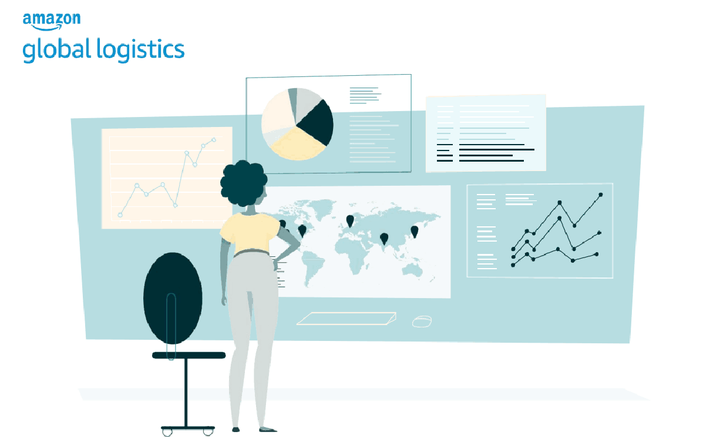 amazon
global logistics